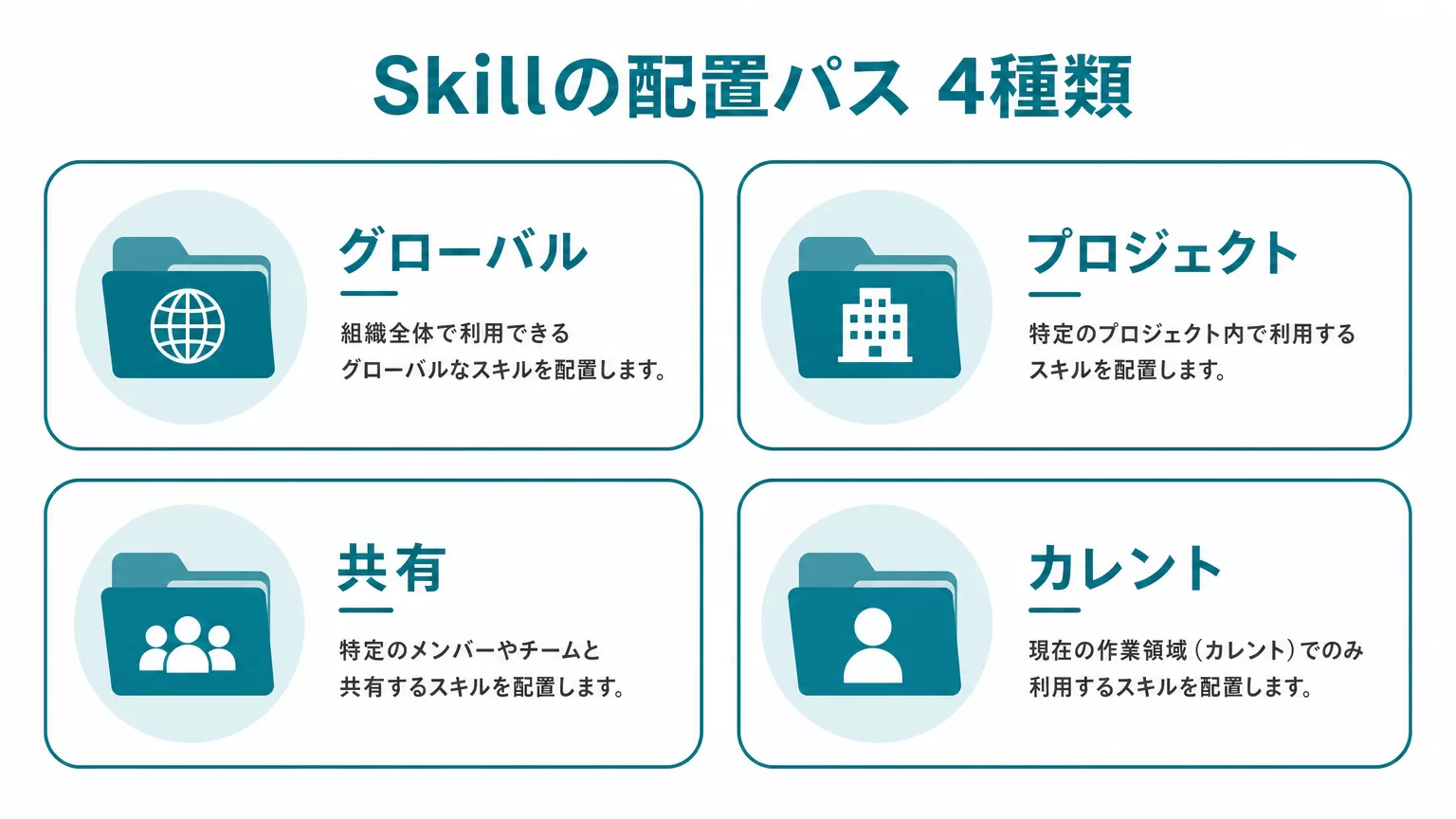 Skillの配置パス 4種類

グローバル

組織全体で利用できるグローバルなスキルを配置します。

プロジェクト

特定のプロジェクト内で利用するスキルを配置します。

共有

特定のメンバーやチームと共有するスキルを配置します。

カレント

現在の作業領域（カレント）でのみ利用するスキルを配置します。